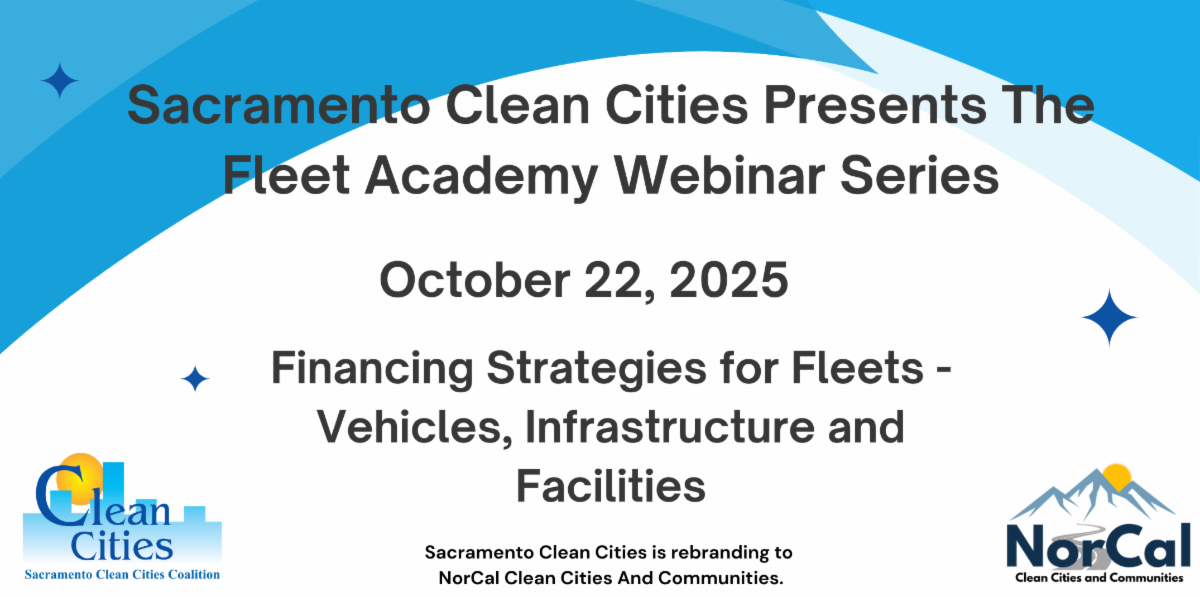 Sacramento Clean Cities Presents The Fleet Academy Webinar Series

October 22, 2025

Financing Strategies for Fleets - Vehicles, Infrastructure and Facilities

Clean Cities
Sacramento Clean Cities Coalition

Sacramento Clean Cities is rebranding to NorCal Clean Cities And Communities.

NorCal
Clean Cities and Communities